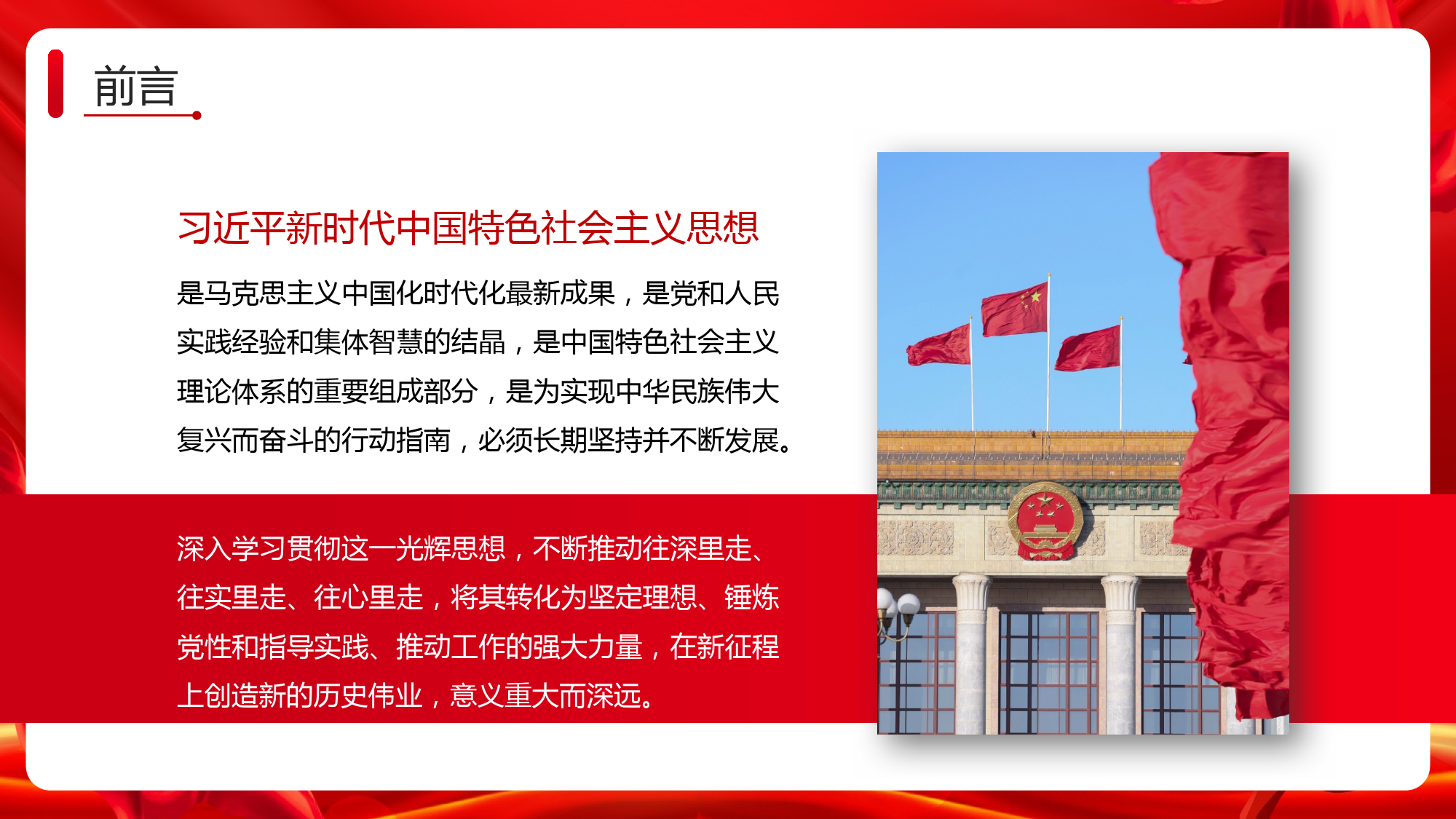 前言

习近平新时代中国特色社会主义思想

是马克思主义中国化时代化最新成果，是党和人民实践经验和集体智慧的结晶，是中国特色社会主义理论体系的重要组成部分，是为实现中华民族伟大复兴而奋斗的行动指南，必须长期坚持并不断发展。

深入学习贯彻这一光辉思想，不断推动往深里走、往实里走、往心里走，将其转化为坚定理想、锤炼党性和指导实践、推动工作的强大力量，在新征程上创造新的历史伟业，意义重大而深远。